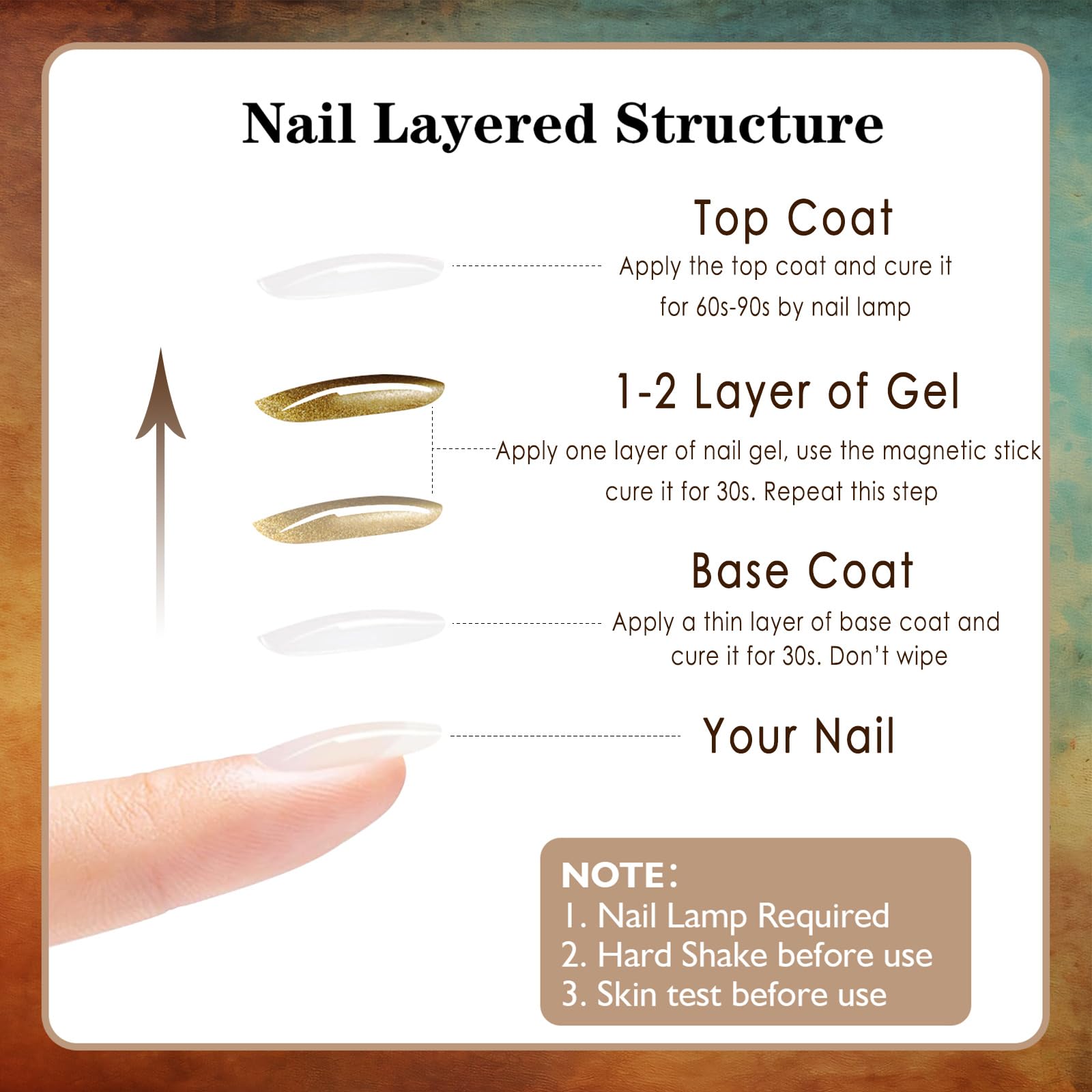 Nail Layered Structure

Top Coat
Apply the top coat and cure it for 60s-90s by nail lamp

1-2 Layer of Gel
Apply one layer of nail gel, use the magnetic stick cure it for 30s. Repeat this step

Base Coat
Apply a thin layer of base coat and cure it for 30s. Don't wipe

Your Nail

NOTE:
1. Nail Lamp Required
2. Hard Shake before use
3. Skin test before use